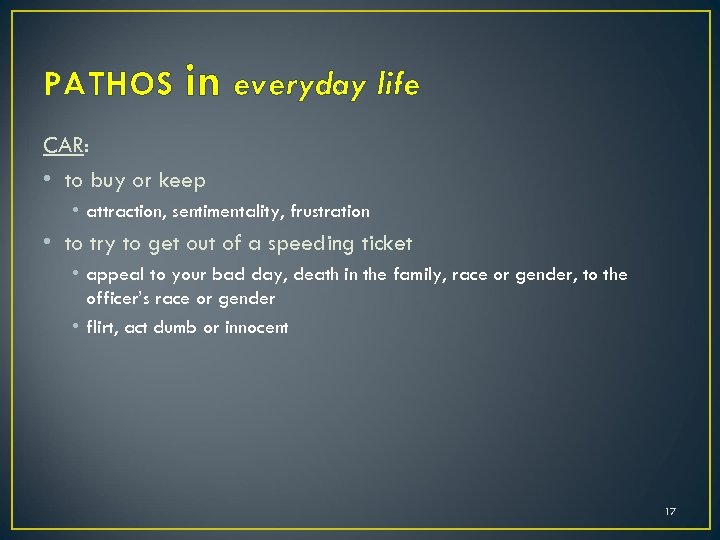 PATHOS in everyday life

CAR:

• to buy or keep
  • attraction, sentimentality, frustration
• to try to get out of a speeding ticket
  • appeal to your bad day, death in the family, race or gender, to the officer's race or gender
  • flirt, act dumb or innocent

17